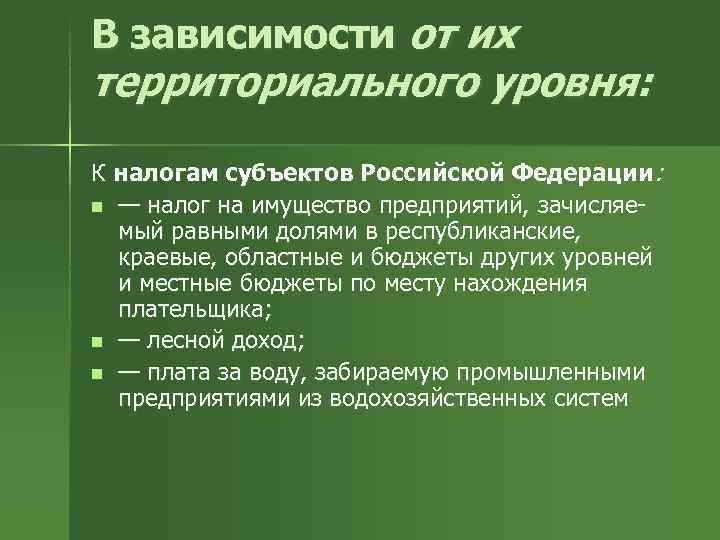 В зависимости от их территориального уровня:

К налогам субъектов Российской Федерации:

— налог на имущество предприятий, зачисляемый равными долями в республиканские, краевые, областные и бюджеты других уровней и местные бюджеты по месту нахождения плательщика;

— лесной доход;

— плата за воду, забираемую промышленными предприятиями из водохозяйственных систем